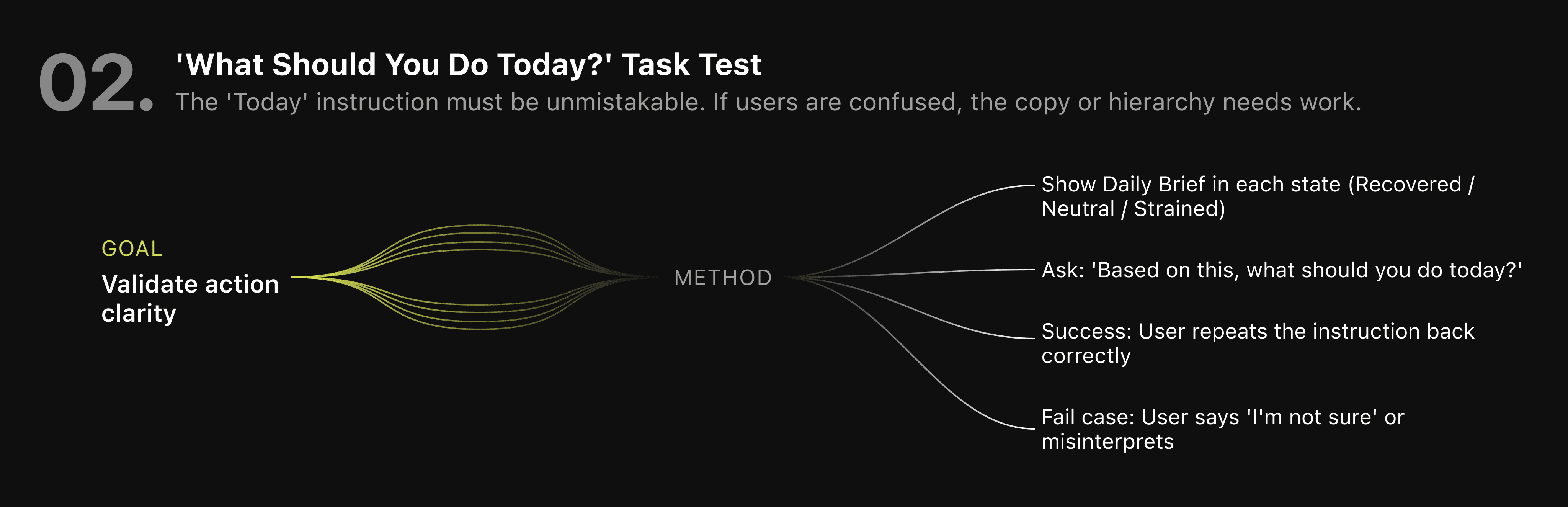 02.

'What Should You Do Today?' Task Test

The 'Today' instruction must be unmistakable. If users are confused, the copy or hierarchy needs work.

GOAL

Validate action clarity

METHOD

Show Daily Brief in each state (Recovered / Neutral / Strained)

Ask: 'Based on this, what should you do today?'

Success: User repeats the instruction back correctly

Fail case: User says 'I'm not sure' or misinterprets